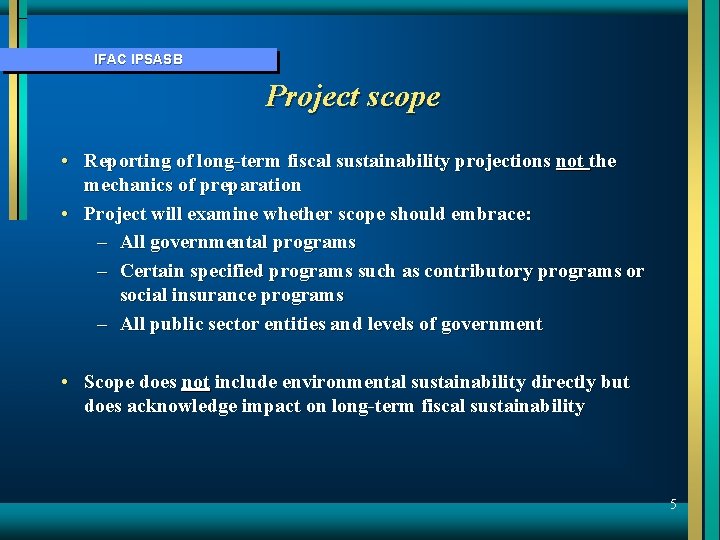 IFAC IPSASB

Project scope

• Reporting of long-term fiscal sustainability projections not the mechanics of preparation
• Project will examine whether scope should embrace:
– All governmental programs
– Certain specified programs such as contributory programs or social insurance programs
– All public sector entities and levels of government

• Scope does not include environmental sustainability directly but does acknowledge impact on long-term fiscal sustainability

5